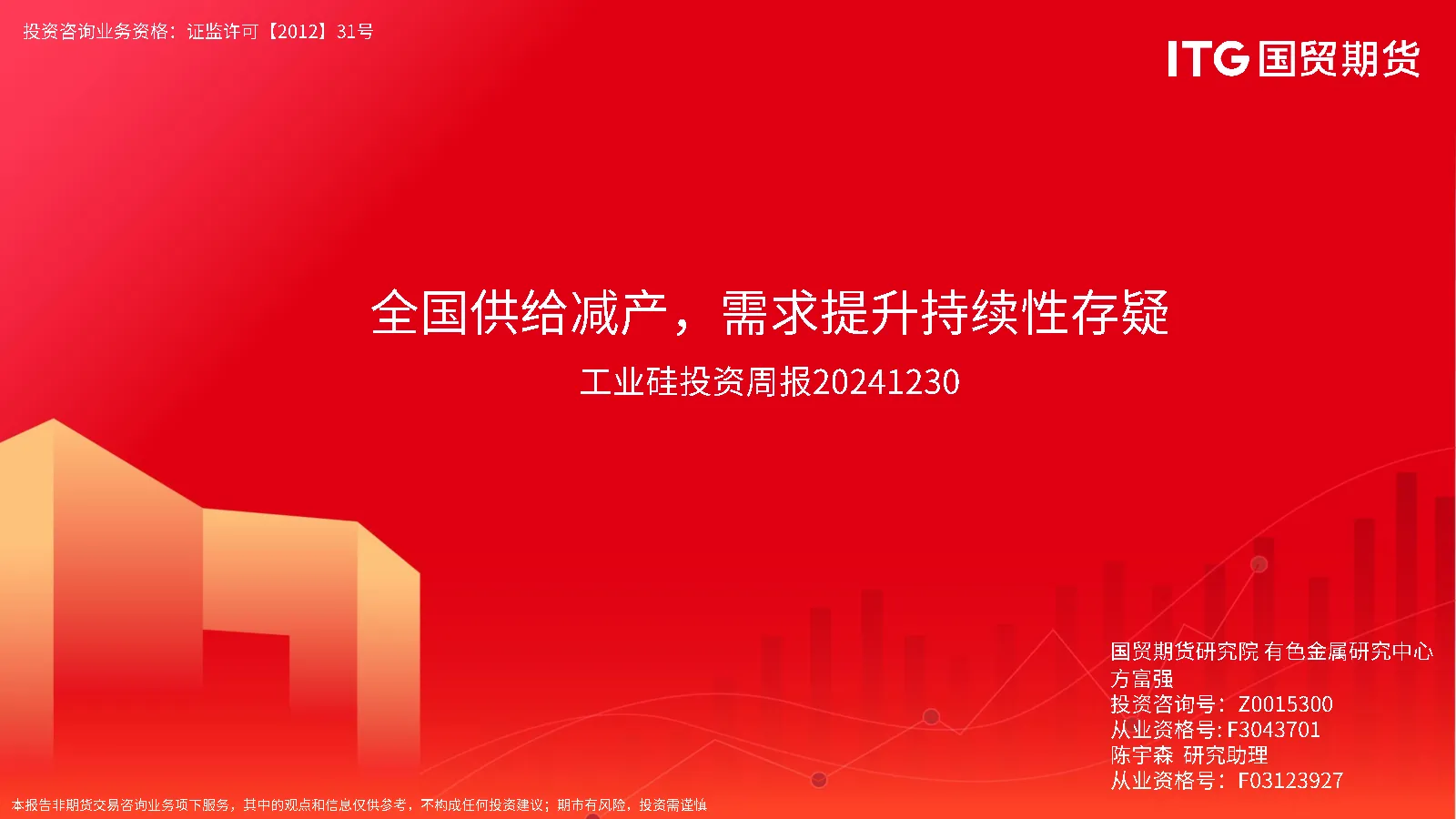 投资咨询业务资格：证监许可【2012】31号

ITG 国贸期货

全国供给减产，需求提升持续性存疑

工业硅投资周报20241230

国贸期货研究院 有色金属研究中心
方富强
投资咨询号：Z0015300
从业资格号: F3043701
陈宇森 研究助理
从业资格号：F03123927

本报告非期货交易咨询业务项下服务，其中的观点和信息仅供参考，不构成任何投资建议；期市有风险，投资需谨慎